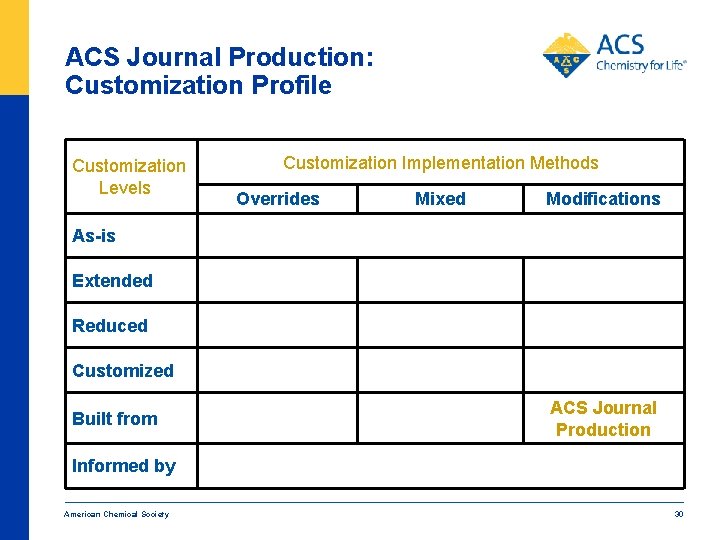 ACS Journal Production: Customization Profile

ACS
Chemistry for Life®

| Customization Levels | Customization Implementation Methods | | |
|---|---|---|---|
| | Overrides | Mixed | Modifications |
| As-is | | | |
| Extended | | | |
| Reduced | | | |
| Customized | | | |
| Built from | | | ACS Journal Production |
| Informed by | | | |

American Chemical Society

30